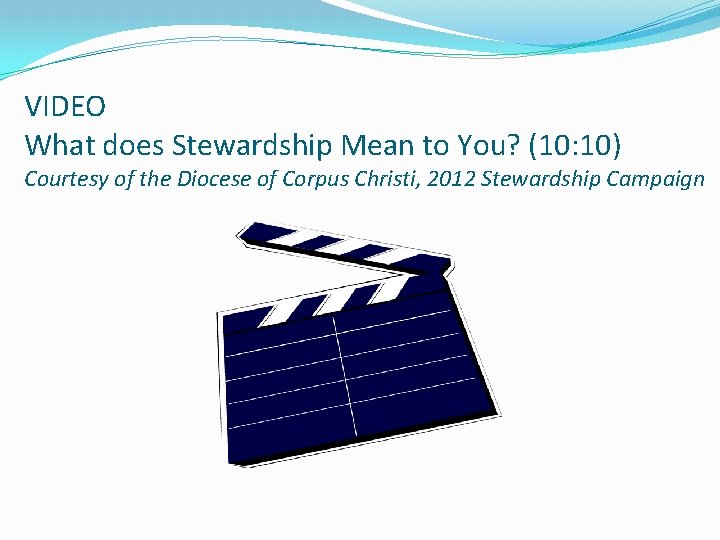 VIDEO
What does Stewardship Mean to You? (10:10)
Courtesy of the Diocese of Corpus Christi, 2012 Stewardship Campaign